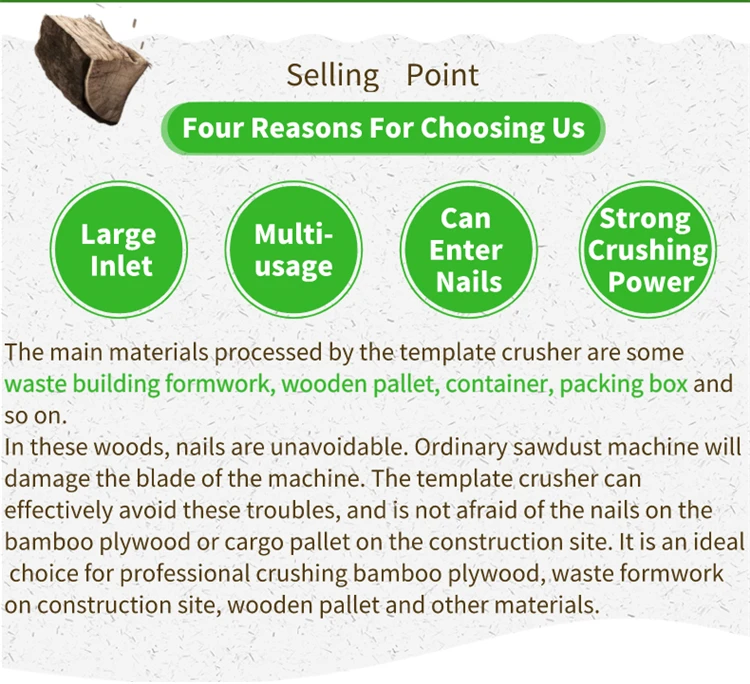 Selling Point

Four Reasons For Choosing Us

Large Inlet

Multi-usage

Can Enter Nails

Strong Crushing Power

The main materials processed by the template crusher are some waste building formwork, wooden pallet, container, packing box and so on.
In these woods, nails are unavoidable. Ordinary sawdust machine will damage the blade of the machine. The template crusher can effectively avoid these troubles, and is not afraid of the nails on the bamboo plywood or cargo pallet on the construction site. It is an ideal choice for professional crushing bamboo plywood, waste formwork on construction site, wooden pallet and other materials.